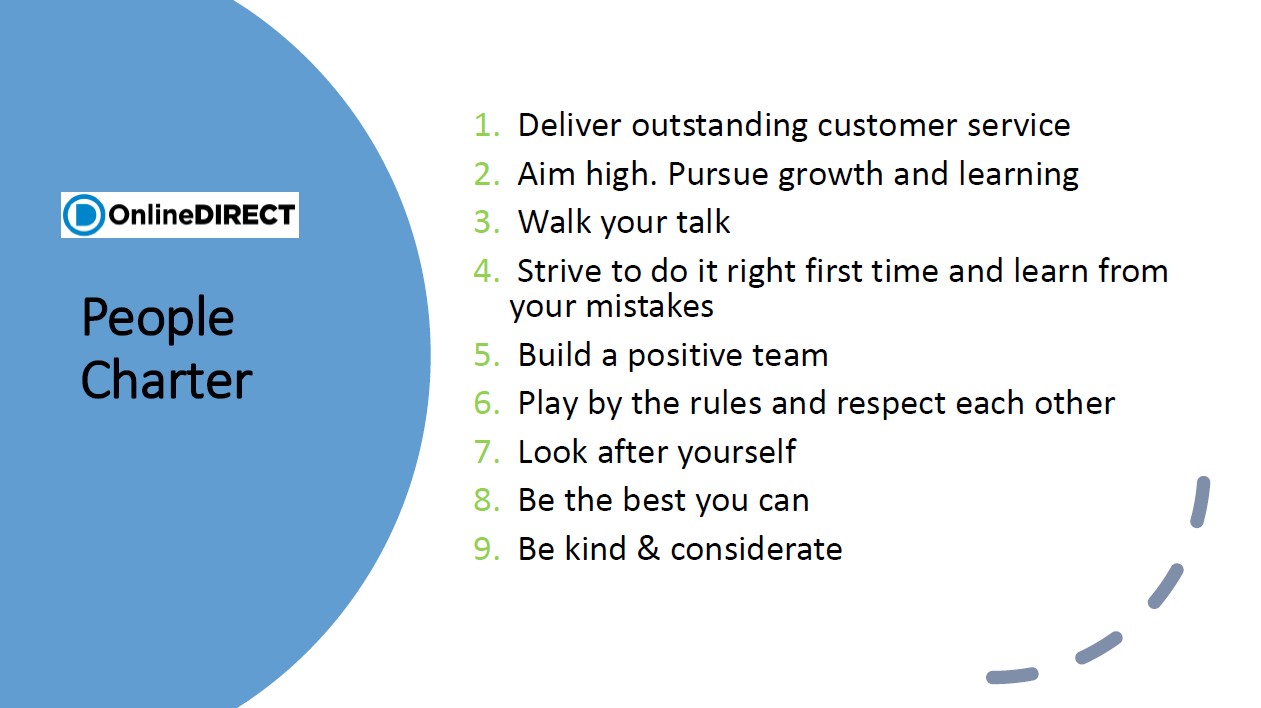 OnlineDIRECT

People Charter

1. Deliver outstanding customer service
2. Aim high. Pursue growth and learning
3. Walk your talk
4. Strive to do it right first time and learn from your mistakes
5. Build a positive team
6. Play by the rules and respect each other
7. Look after yourself
8. Be the best you can
9. Be kind & considerate